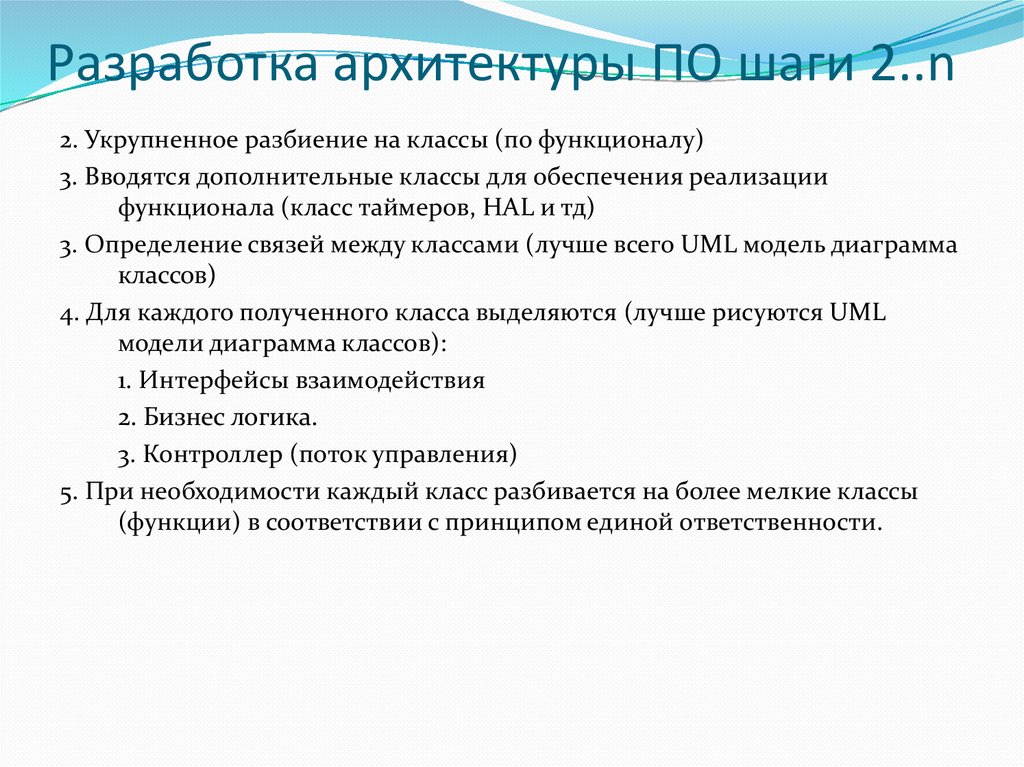 Разработка архитектуры ПО шаги 2..n

2. Укрупненное разбиение на классы (по функционалу)

3. Вводятся дополнительные классы для обеспечения реализации функционала (класс таймеров, HAL и тд)

3. Определение связей между классами (лучше всего UML модель диаграмма классов)

4. Для каждого полученного класса выделяются (лучше рисуются UML модели диаграмма классов):

1. Интерфейсы взаимодействия

2. Бизнес логика.

3. Контроллер (поток управления)

5. При необходимости каждый класс разбивается на более мелкие классы (функции) в соответствии с принципом единой ответственности.